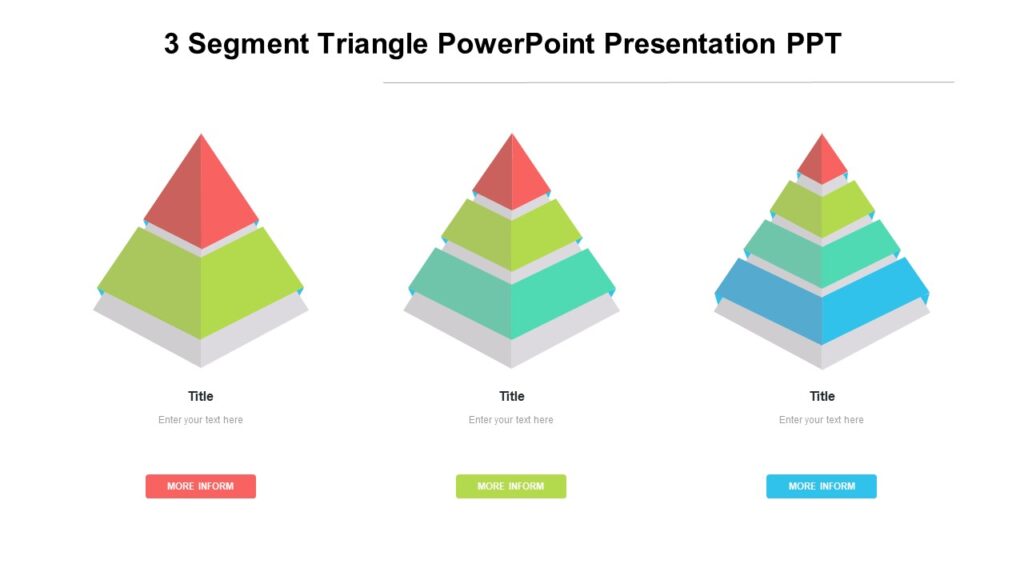 3 Segment Triangle PowerPoint Presentation PPT

Title

Enter your text here

MORE INFORM

Title

Enter your text here

MORE INFORM

Title

Enter your text here

MORE INFORM